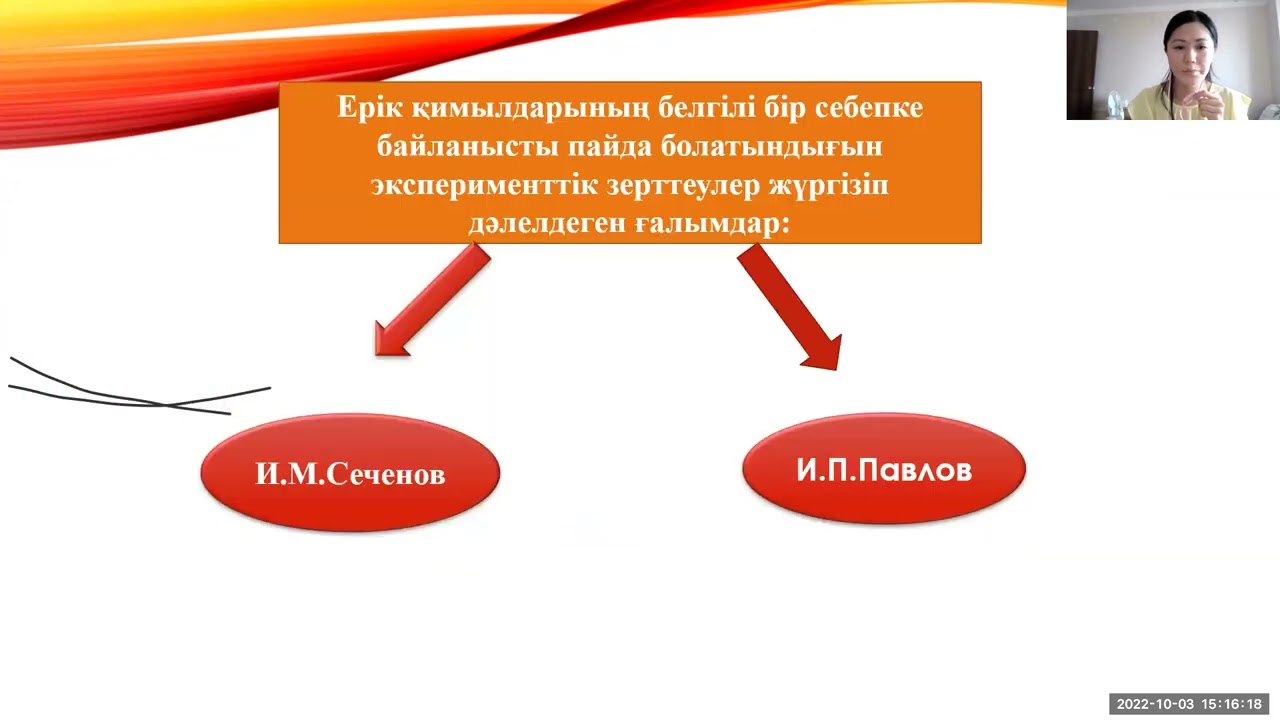 Ерік қимылдарының белгілі бір себепке байланысты пайда болатындығын эксперименттік зерттеулер жүргізіп дәлелдеген ғалымдар:

И.М.Сеченов

И.П.Павлов

2022-10-03 15:16:18